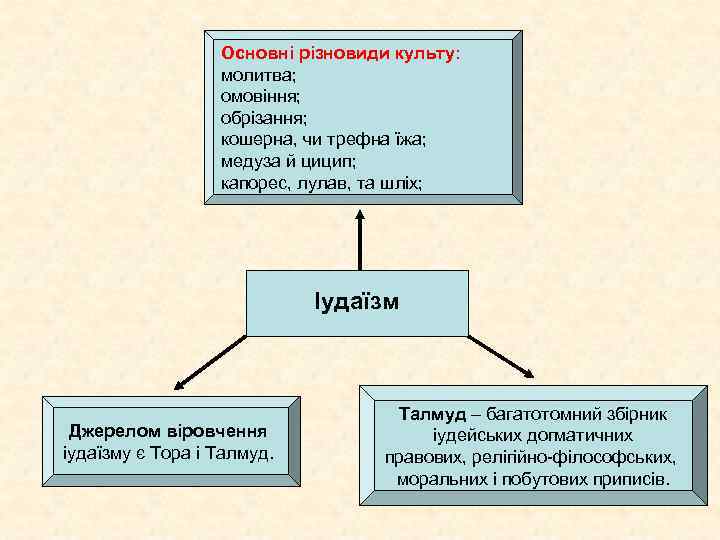 Основні різновиди культу:
молитва;
омовіння;
обрізання;
кошерна, чи трефна їжа;
медуза й цицип;
капорес, лулав, та шліх;

Іудаїзм

Джерелом віровчення іудаїзму є Тора і Талмуд.

Талмуд – багатотомний збірник іудейських догматичних правових, релігійно-філософських, моральних і побутових приписів.